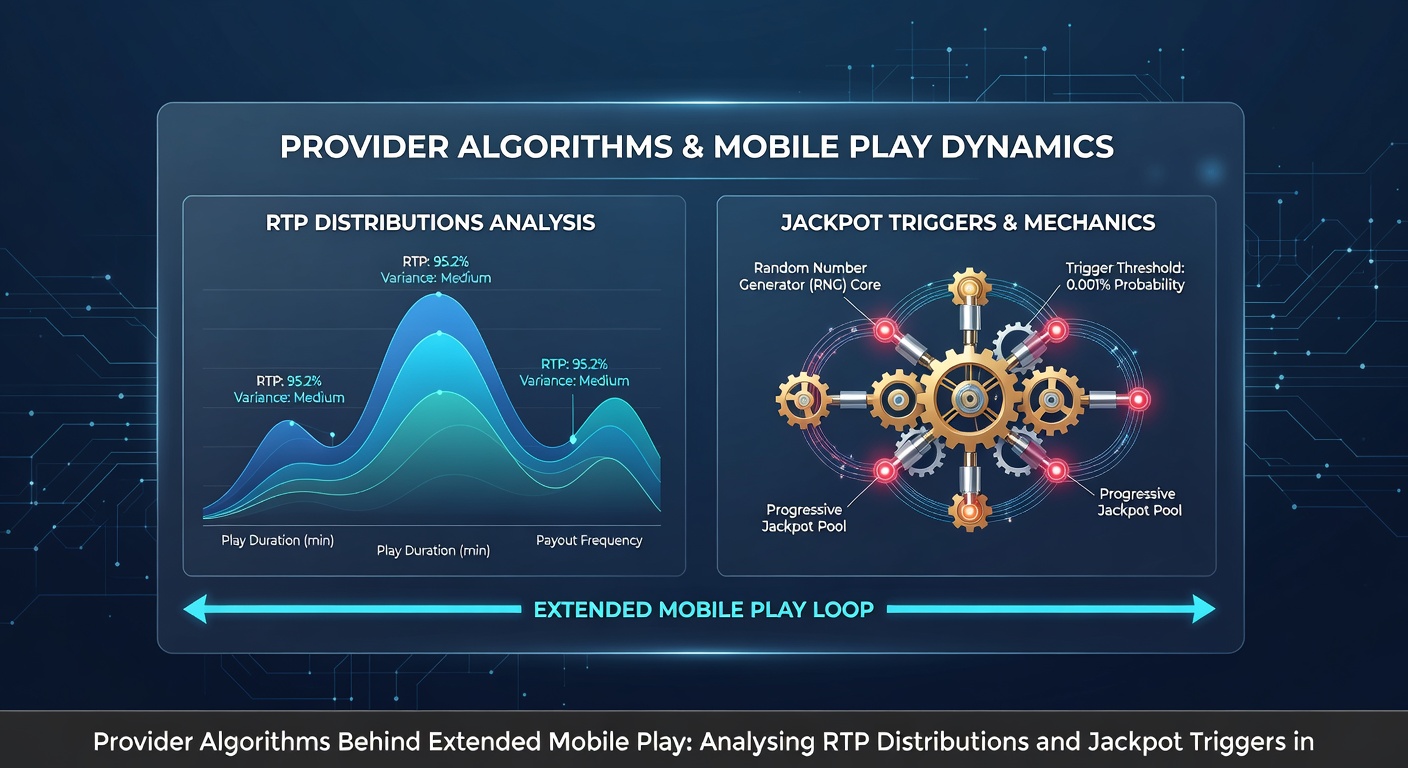 PROVIDER ALGORITHMS & MOBILE PLAY DYNAMICS

RTP DISTRIBUTIONS ANALYSIS

RTP: 95.2%
Variance: Medium

RTP: 95.2%
Variance: Medium

RTP: 95.2%
Variance: Medium

Play Duration (min)

Play Duration (min)

Payout Frequency

JACKPOT TRIGGERS & MECHANICS

Random Number Generator (RNG) Core

Trigger Threshold: 0.001% Probability

Progressive Jackpot Pool

Progressive Jackpot Pool

EXTENDED MOBILE PLAY LOOP

Provider Algorithms Behind Extended Mobile Play: Analysing RTP Distributions and Jackpot Triggers in